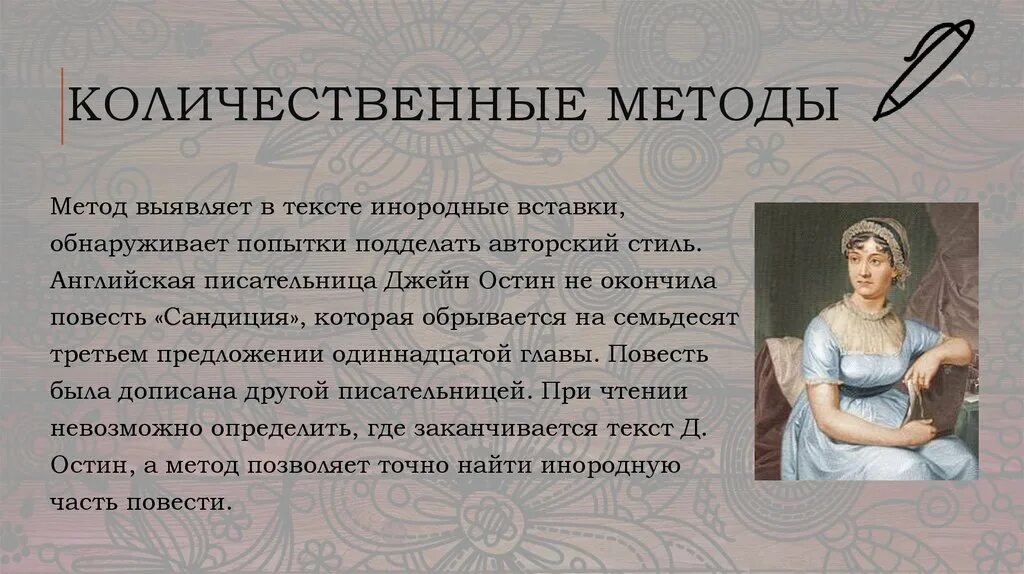 КОЛИЧЕСТВЕННЫЕ МЕТОДЫ

Метод выявляет в тексте инородные вставки, обнаруживает попытки подделать авторский стиль. Английская писательница Джейн Остин не окончила повесть «Сандиция», которая обрывается на семьдесят третьем предложении одиннадцатой главы. Повесть была дописана другой писательницей. При чтении невозможно определить, где заканчивается текст Д. Остин, а метод позволяет точно найти инородную часть повести.